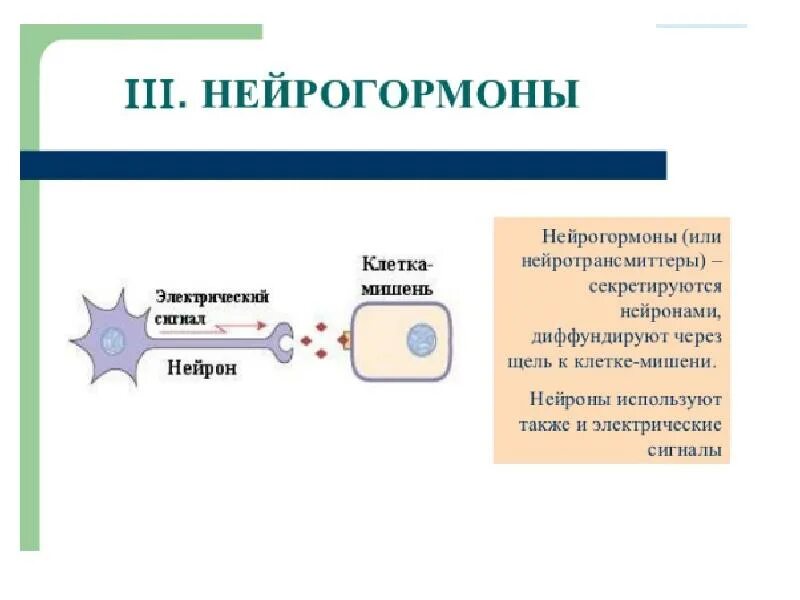 III. НЕЙРОГОРМОНЫ

Электрический сигнал

Нейрон

Клетка-мишень

Нейрогормоны (или нейротрансмиттеры) – секретируются нейронами, диффундируют через щель к клетке-мишени.

Нейроны используют также и электрические сигналы